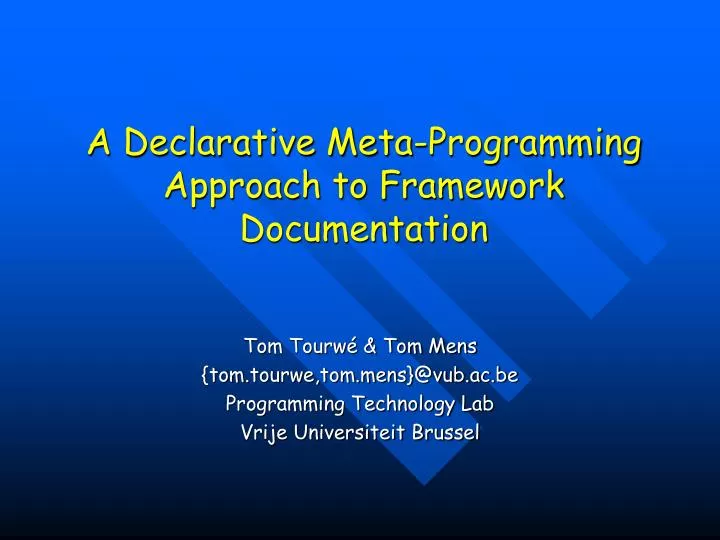 A Declarative Meta-Programming Approach to Framework Documentation

Tom Tourwé & Tom Mens
{tom.tourwe,tom.mens}@vub.ac.be
Programming Technology Lab
Vrije Universiteit Brussel